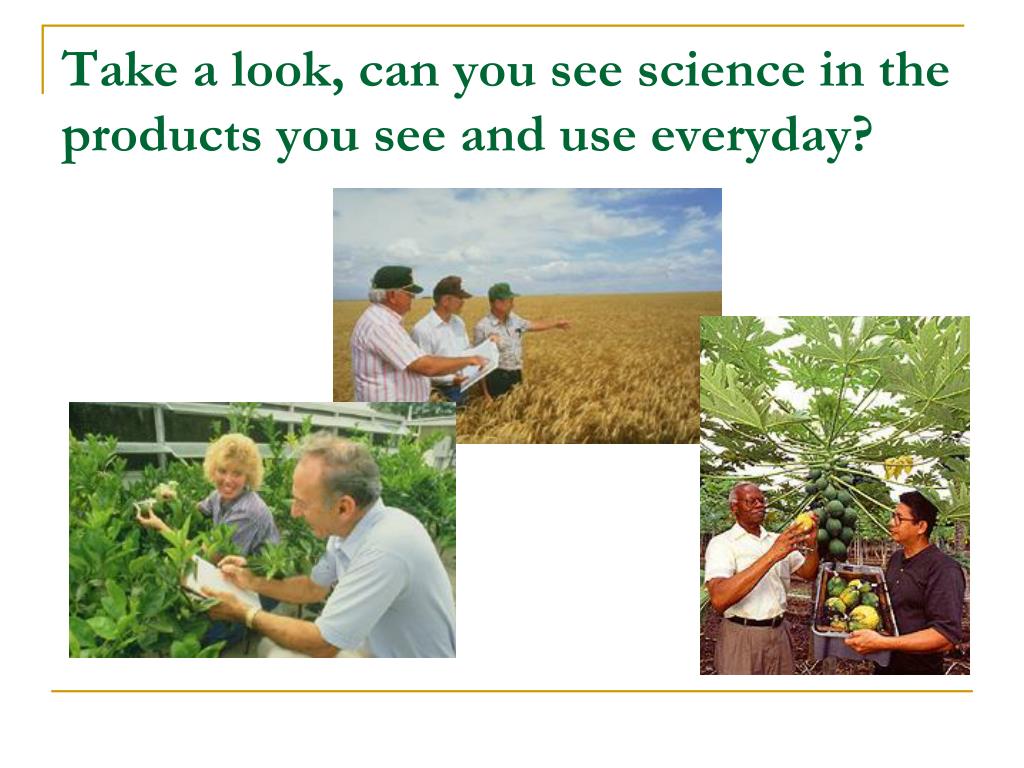 Take a look, can you see science in the products you see and use everyday?